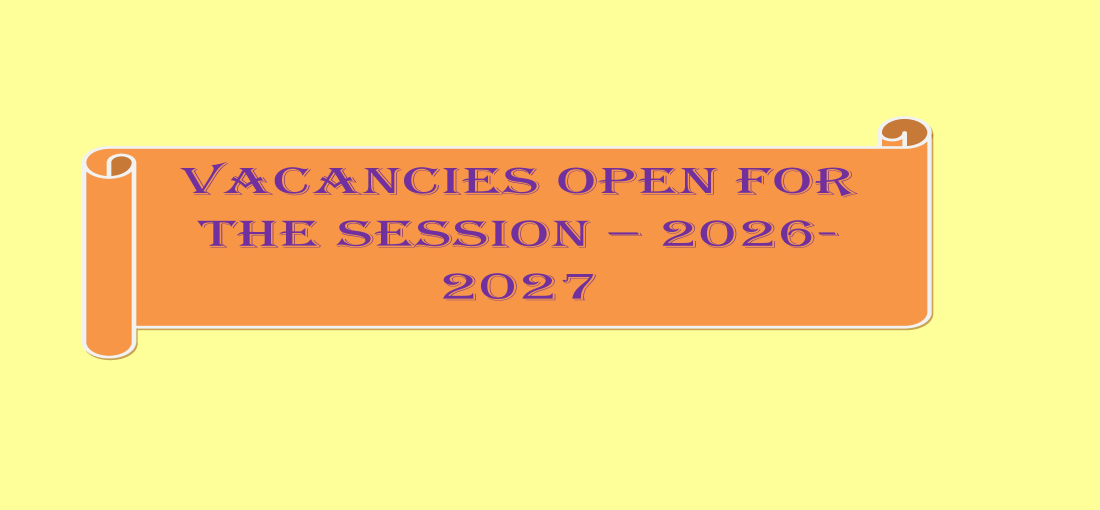 VACANCIES OPEN FOR THE SESSION – 2026-2027